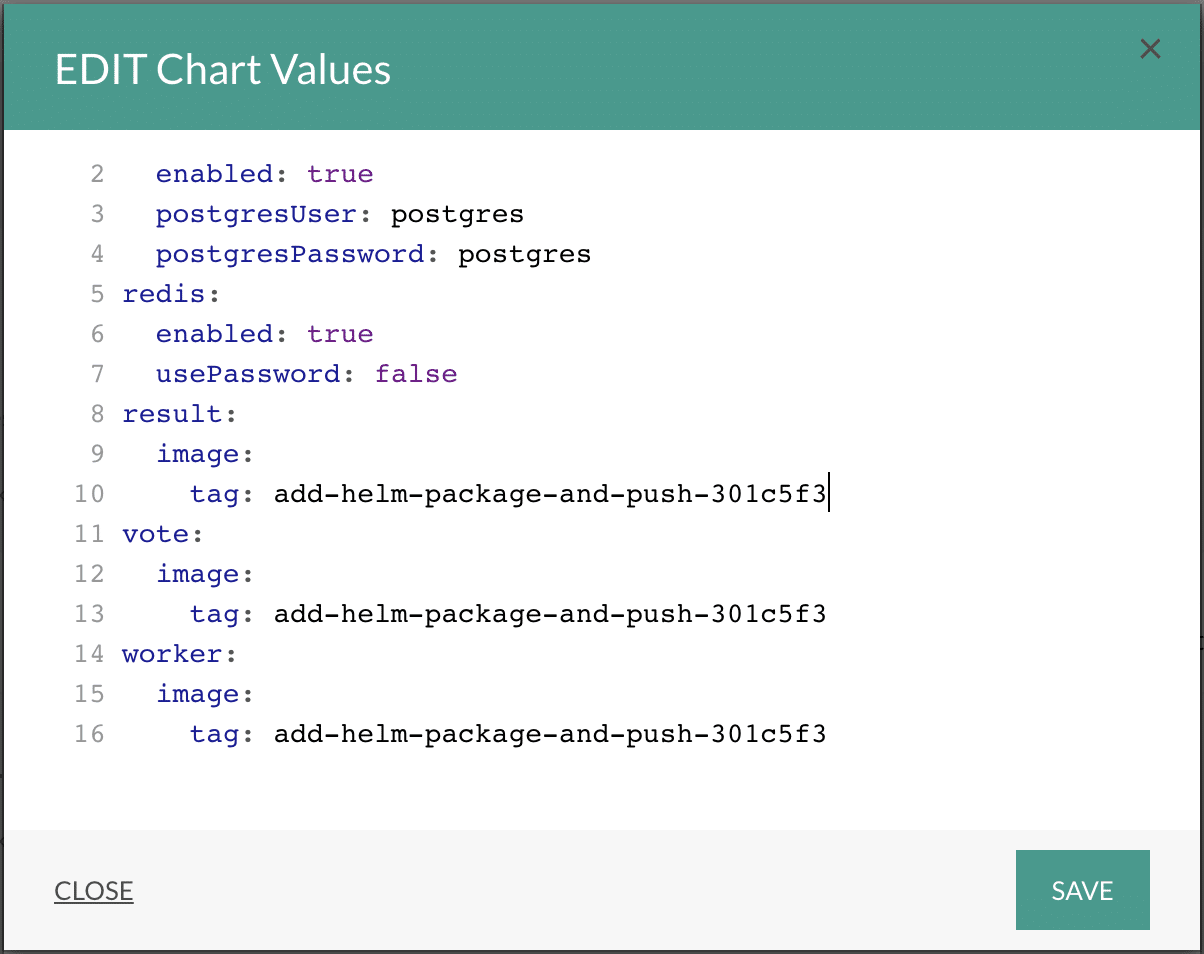 EDIT Chart Values

×

2 enabled: true
3 postgresUser: postgres
4 postgresPassword: postgres
5 redis:
6 enabled: true
7 usePassword: false
8 result:
9 image:
10 tag: add-helm-package-and-push-301c5f3
11 vote:
12 image:
13 tag: add-helm-package-and-push-301c5f3
14 worker:
15 image:
16 tag: add-helm-package-and-push-301c5f3

CLOSE

SAVE